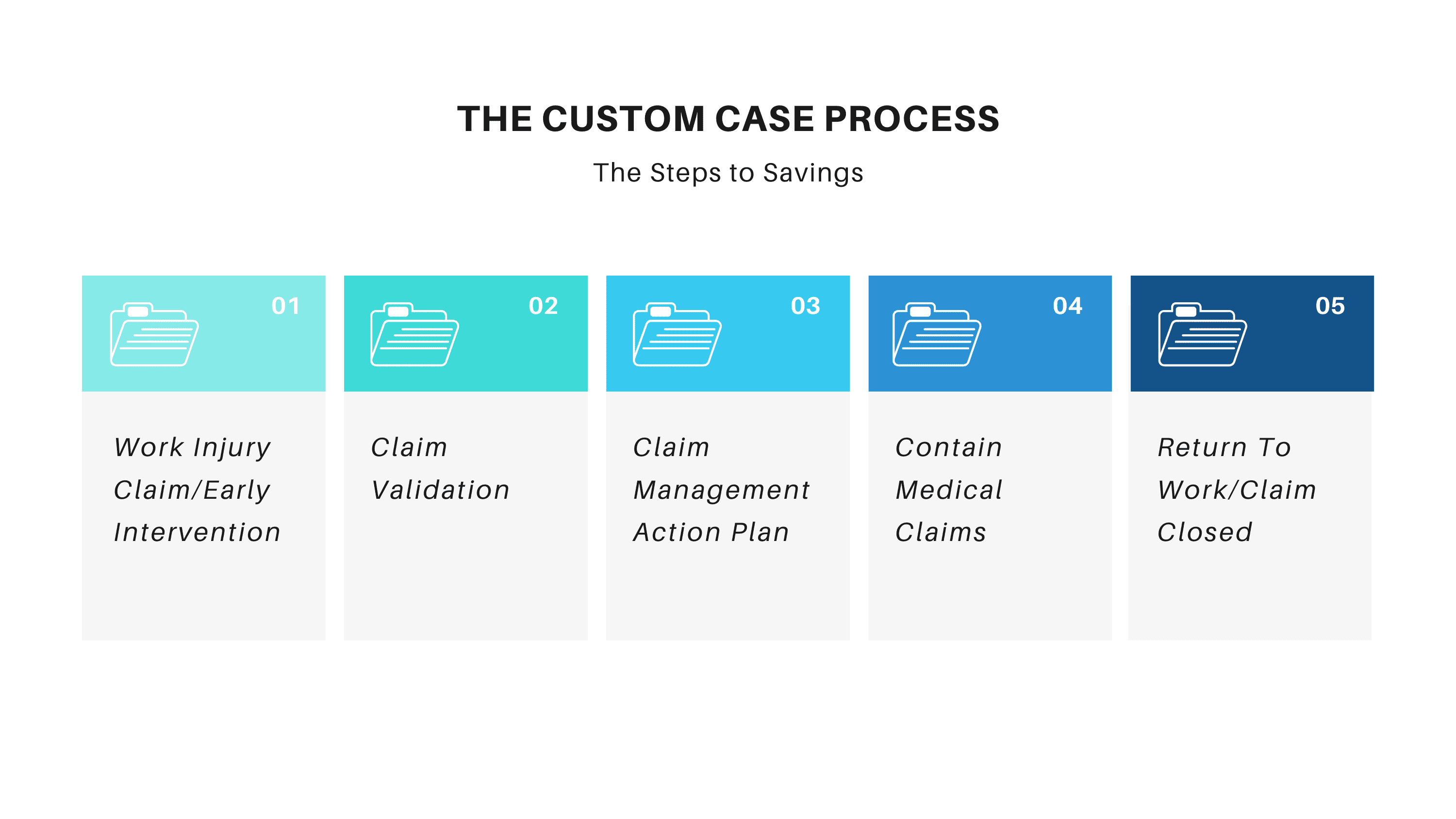 THE CUSTOM CASE PROCESS

The Steps to Savings

01

Work Injury Claim/Early Intervention

02

Claim Validation

03

Claim Management Action Plan

04

Contain Medical Claims

05

Return To Work/Claim Closed